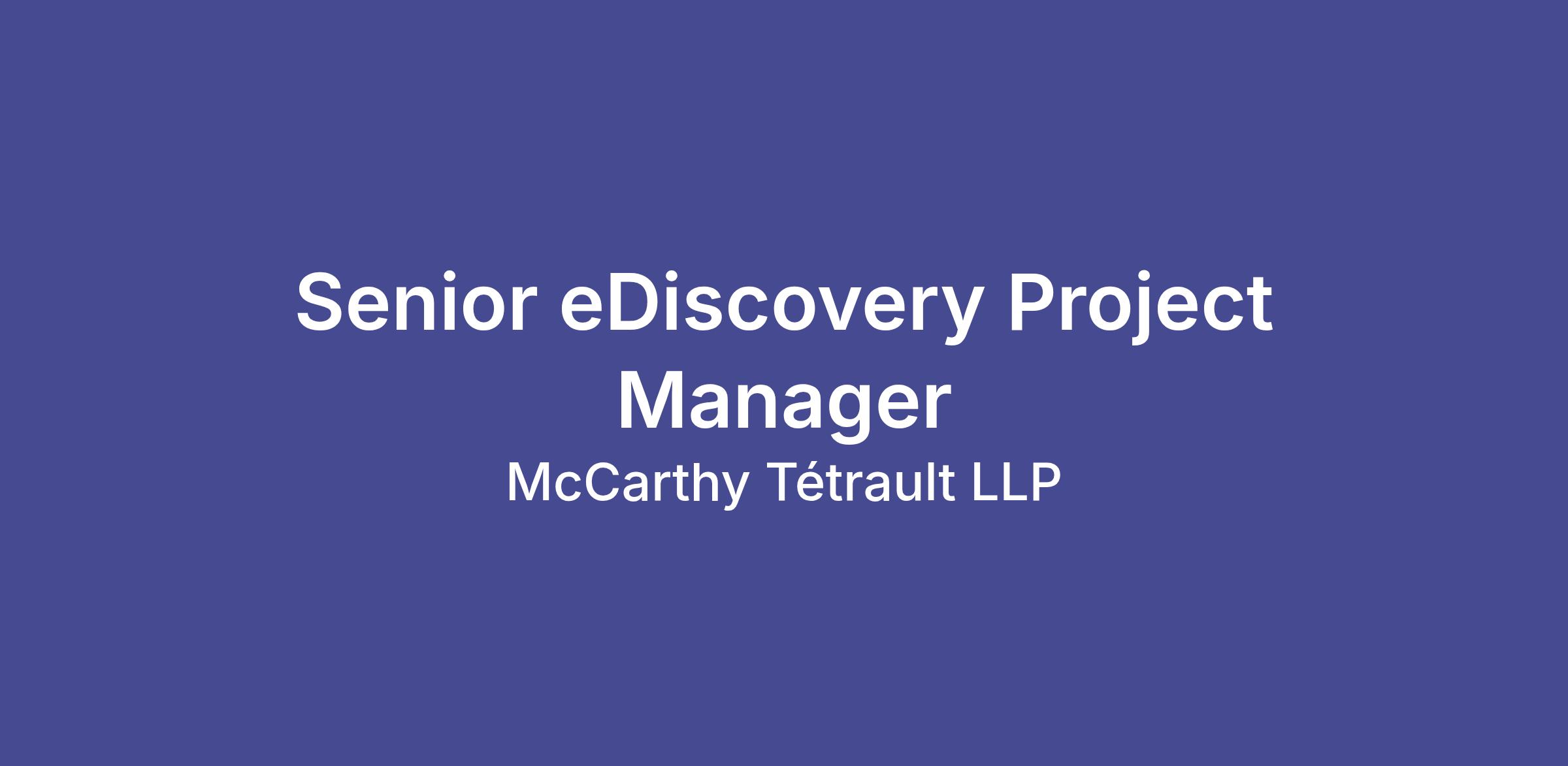 Senior eDiscovery Project Manager

McCarthy Tétrault LLP